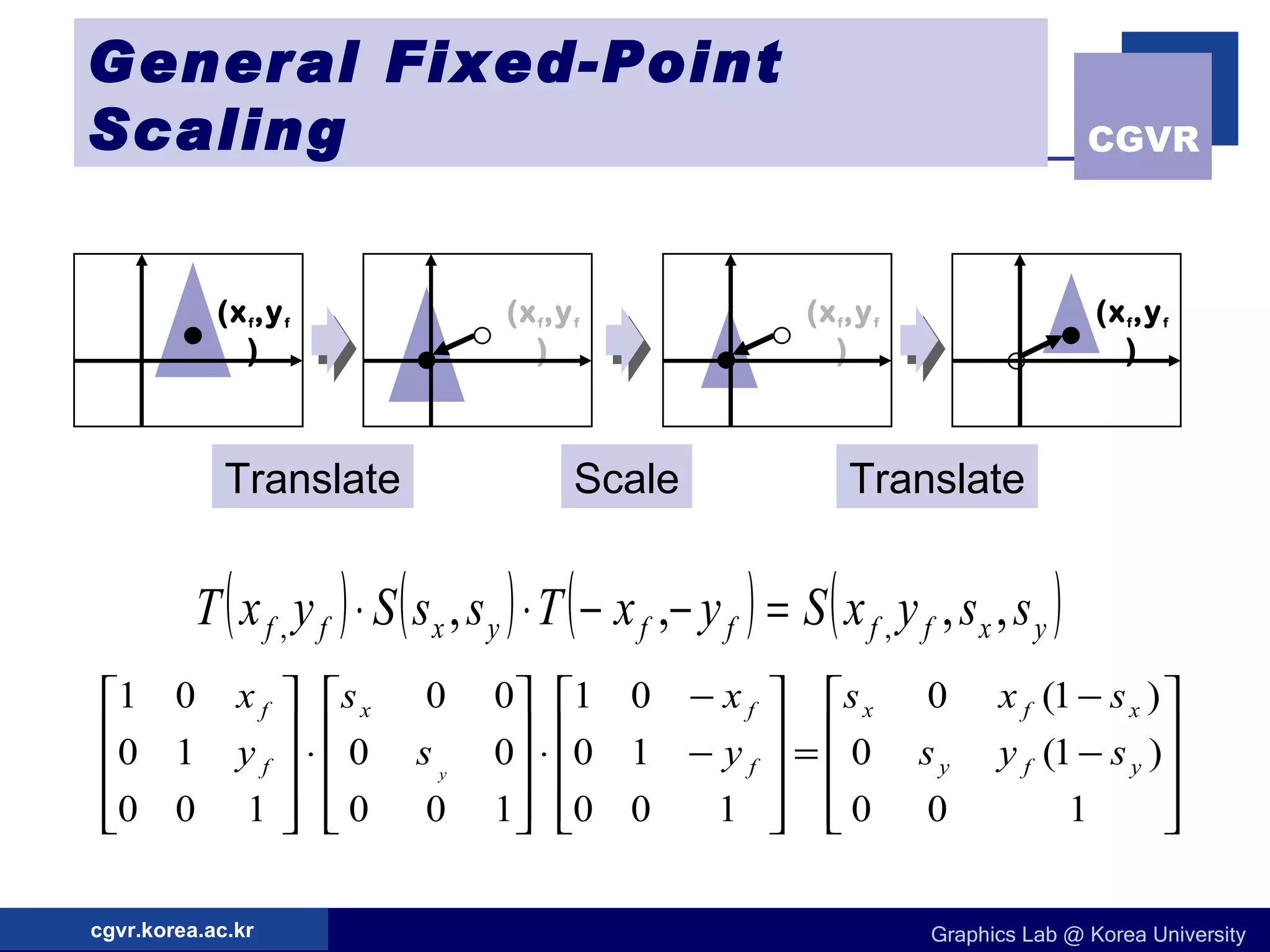 General Fixed-Point Scaling

CGVR

$(x_f, y_f)$

$(x_f, y_f)$

$(x_f, y_f)$

$(x_f, y_f)$

Translate

Scale

Translate

$T(x_f, y_f) \cdot S(s_x, s_y) \cdot T(-x_f, -y_f) = S(x_f, y_f, s_x, s_y)$

$\begin{bmatrix} 1 & 0 & x_f \\ 0 & 1 & y_f \\ 0 & 0 & 1 \end{bmatrix} \cdot \begin{bmatrix} s_x & 0 & 0 \\ 0 & s_y & 0 \\ 0 & 0 & 1 \end{bmatrix} \cdot \begin{bmatrix} 1 & 0 & -x_f \\ 0 & 1 & -y_f \\ 0 & 0 & 1 \end{bmatrix} = \begin{bmatrix} s_x & 0 & x_f(1-s_x) \\ 0 & s_y & y_f(1-s_y) \\ 0 & 0 & 1 \end{bmatrix}$

cgvr.korea.ac.kr

Graphics Lab @ Korea University